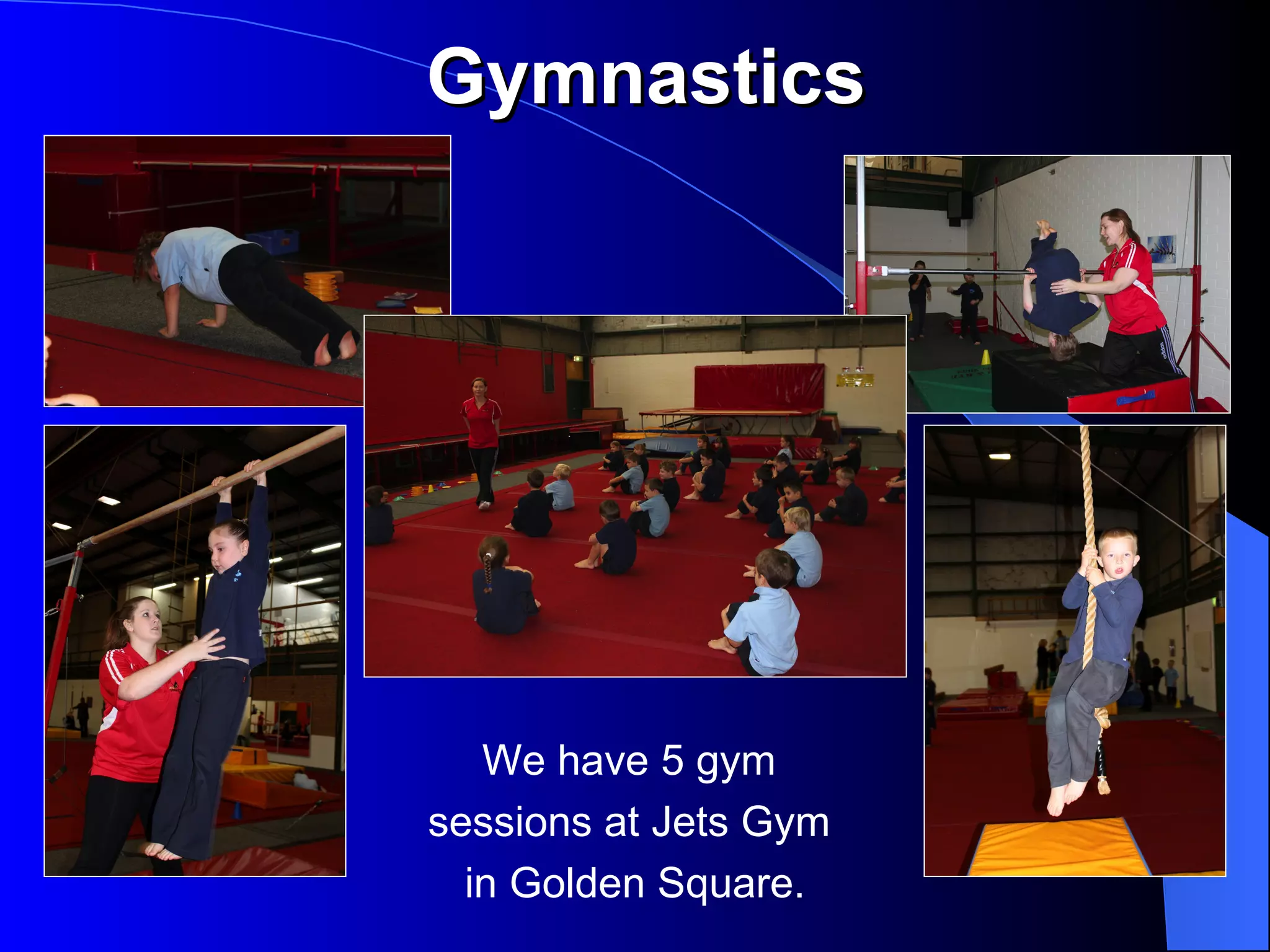 Gymnastics

We have 5 gym sessions at Jets Gym in Golden Square.